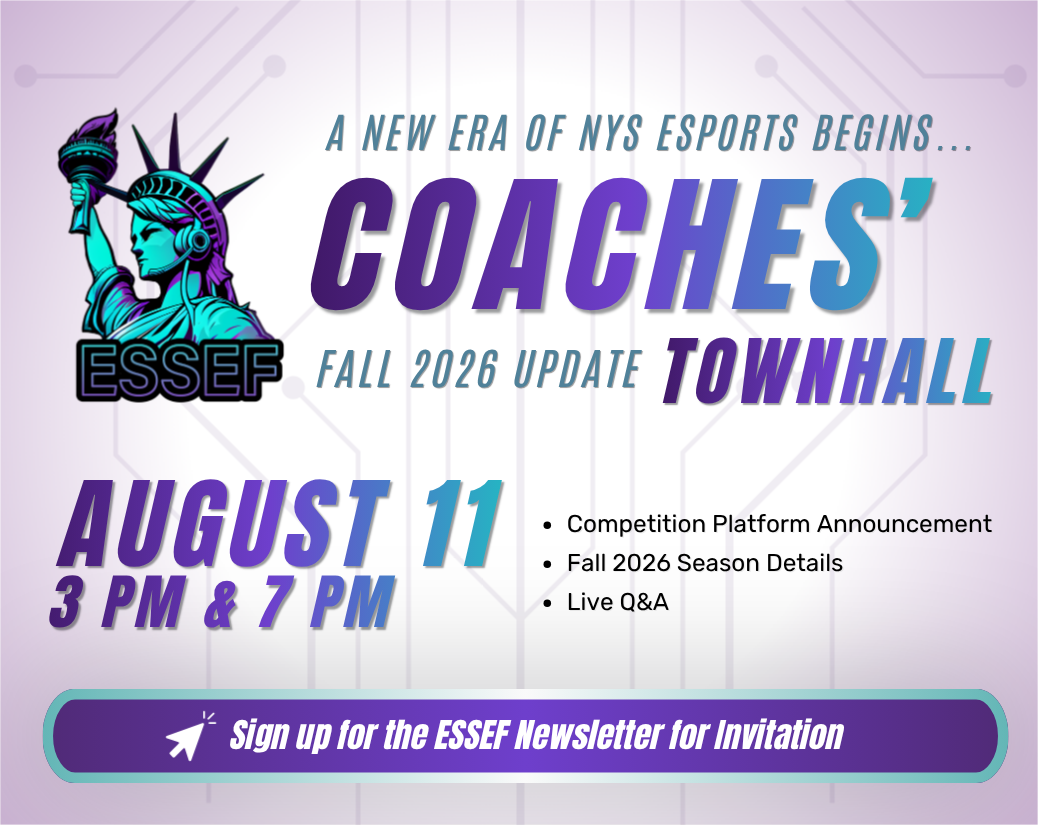 ESSEF

A NEW ERA OF NYS ESPORTS BEGINS...

COACHES'

FALL 2026 UPDATE TOWNHALL

AUGUST 11
3 PM & 7 PM

- Competition Platform Announcement
- Fall 2026 Season Details
- Live Q&A

Sign up for the ESSEF Newsletter for Invitation